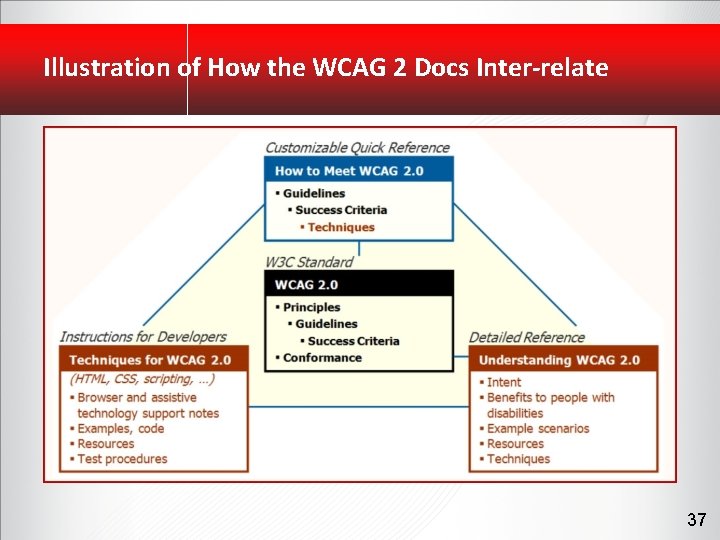 Illustration of How the WCAG 2 Docs Inter-relate

Customizable Quick Reference

How to Meet WCAG 2.0
▪ Guidelines
▪ Success Criteria
▪ Techniques

W3C Standard

WCAG 2.0
▪ Principles
▪ Guidelines
▪ Success Criteria
▪ Conformance

Instructions for Developers

Techniques for WCAG 2.0
(HTML, CSS, scripting, ...)
▪ Browser and assistive technology support notes
▪ Examples, code
▪ Resources
▪ Test procedures

Detailed Reference

Understanding WCAG 2.0
▪ Intent
▪ Benefits to people with disabilities
▪ Example scenarios
▪ Resources
▪ Techniques

37